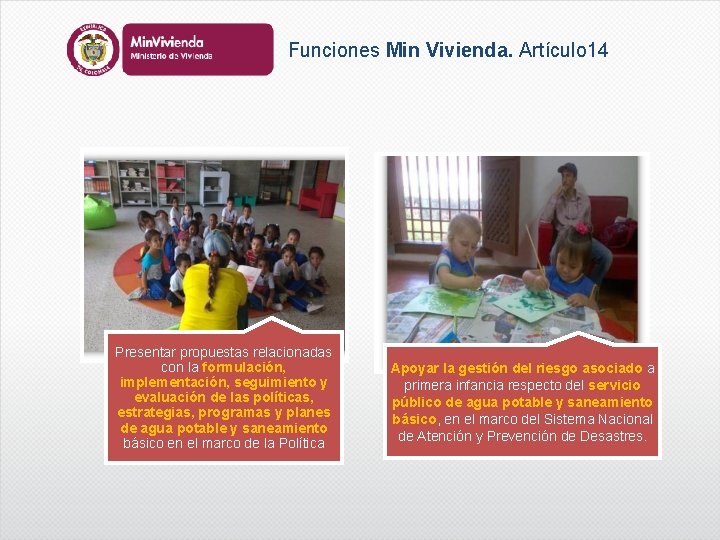 REPÚBLICA DE COLOMBIA

MinVivienda
Ministerio de Vivienda

Funciones Min Vivienda. Artículo14

Presentar propuestas relacionadas con la formulación, implementación, seguimiento y evaluación de las políticas, estrategias, programas y planes de agua potable y saneamiento básico en el marco de la Política

Apoyar la gestión del riesgo asociado a primera infancia respecto del servicio público de agua potable y saneamiento básico, en el marco del Sistema Nacional de Atención y Prevención de Desastres.